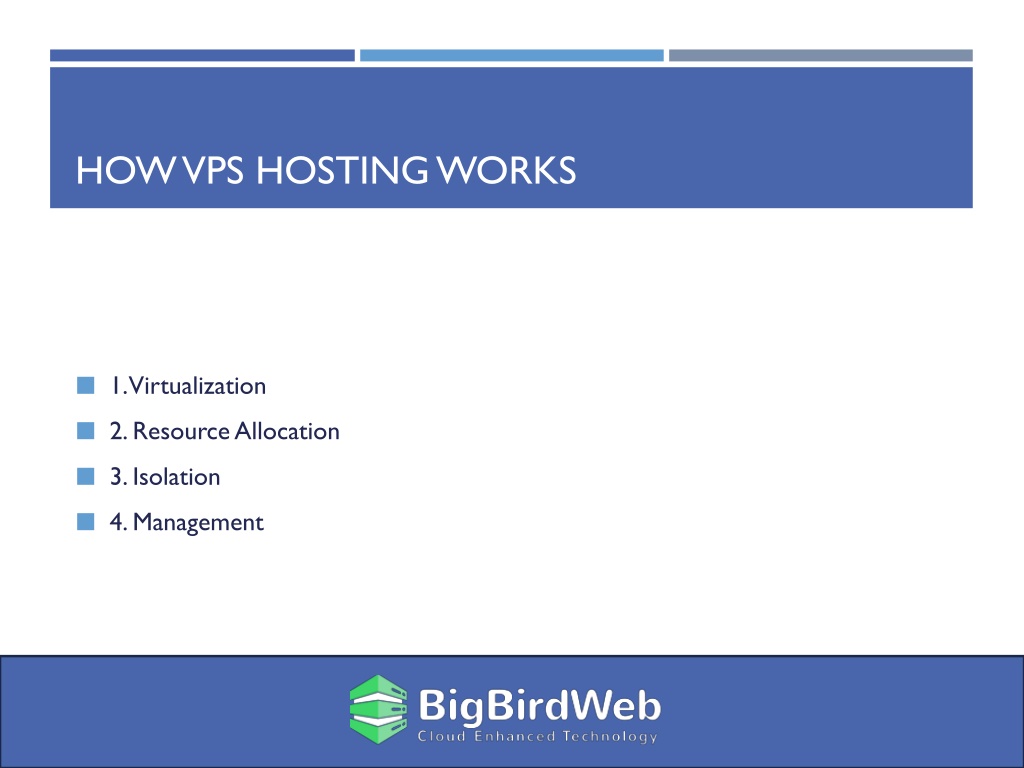 HOW VPS HOSTING WORKS

1. Virtualization
2. Resource Allocation
3. Isolation
4. Management

BigBirdWeb
Cloud Enhanced Technology